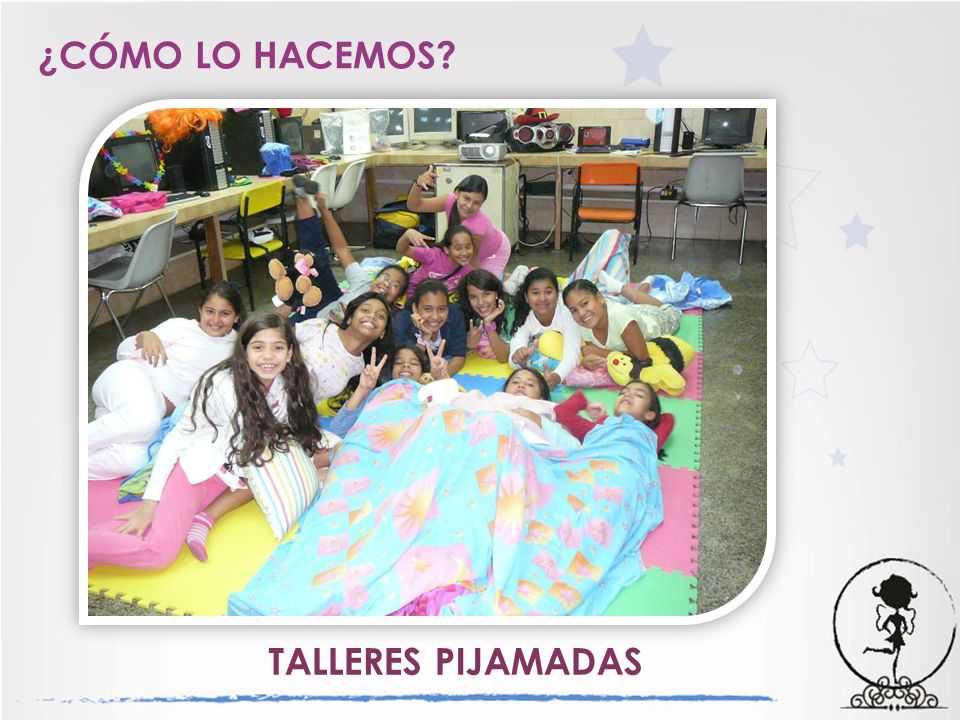 ¿CÓMO LO HACEMOS?

TALLERES PIJAMADAS